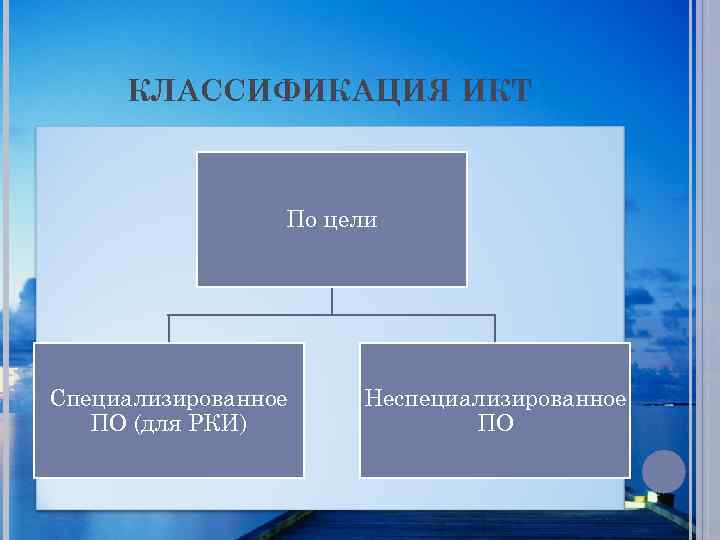 КЛАССИФИКАЦИЯ ИКТ

По цели

Специализированное ПО (для РКИ)

Неспециализированное ПО